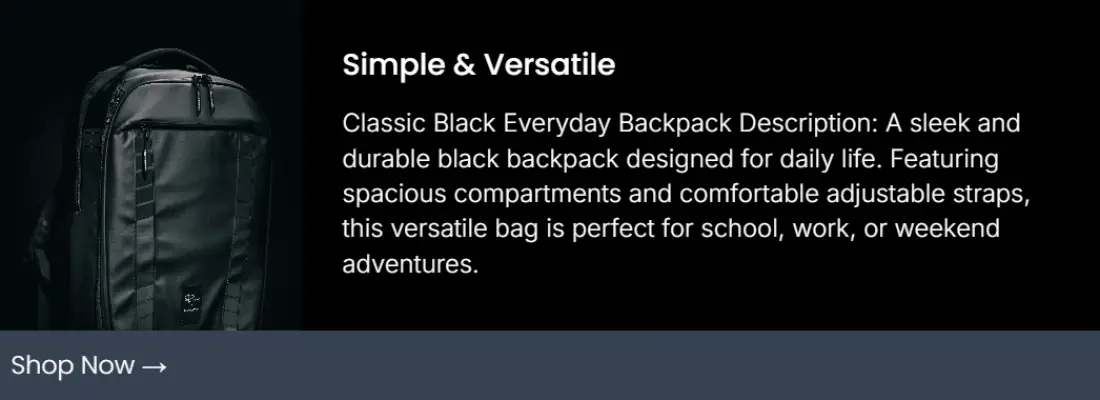 Simple & Versatile

Classic Black Everyday Backpack Description: A sleek and durable black backpack designed for daily life. Featuring spacious compartments and comfortable adjustable straps, this versatile bag is perfect for school, work, or weekend adventures.

Shop Now →